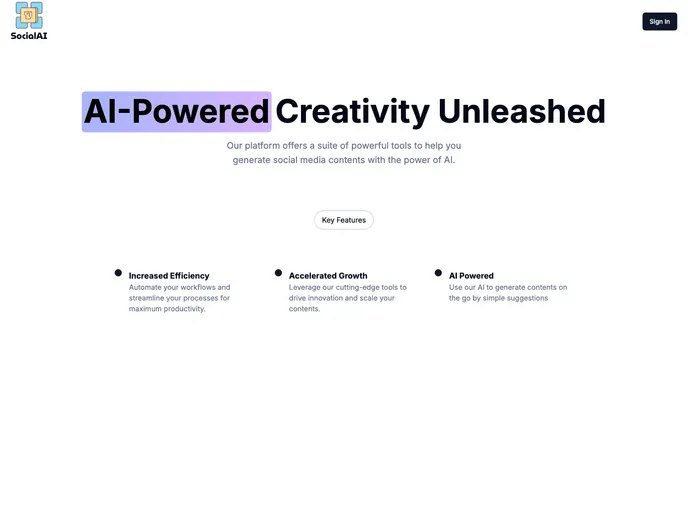 SocialAI

Sign In

AI-Powered Creativity Unleashed

Our platform offers a suite of powerful tools to help you generate social media contents with the power of AI.

Key Features

Increased Efficiency
Automate your workflows and streamline your processes for maximum productivity.

Accelerated Growth
Leverage our cutting-edge tools to drive innovation and scale your contents.

AI Powered
Use our AI to generate contents on the go by simple suggestions